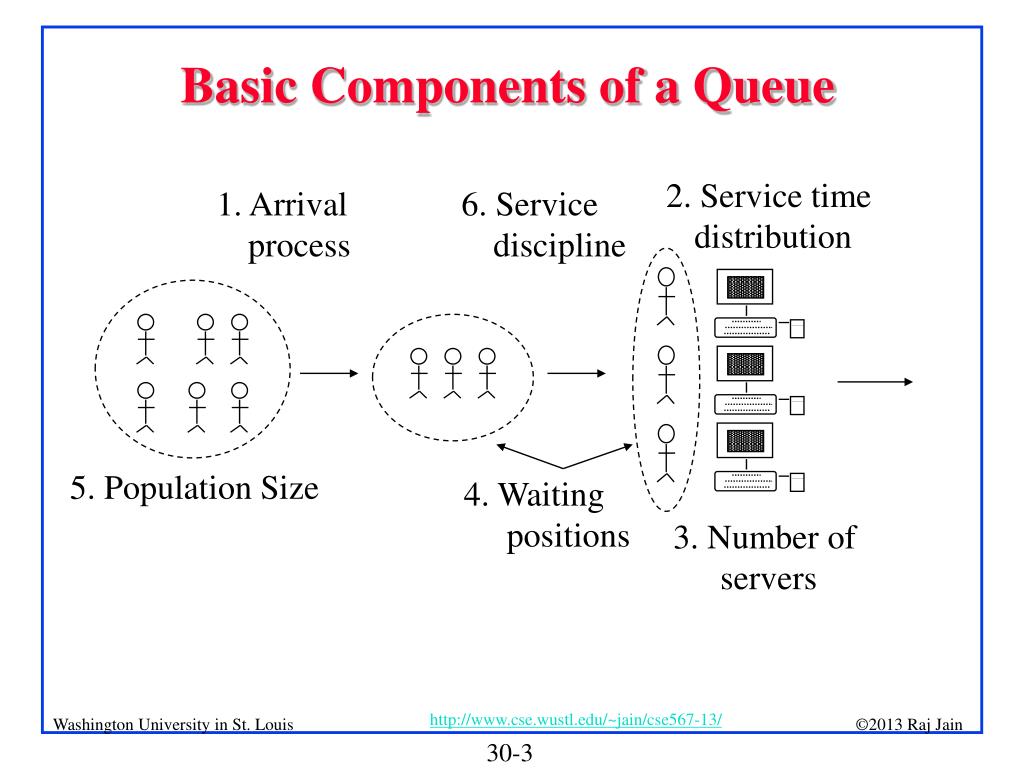 Basic Components of a Queue

1. Arrival process

6. Service discipline

2. Service time distribution

5. Population Size

4. Waiting positions

3. Number of servers

Washington University in St. Louis

http://www.cse.wustl.edu/~jain/cse567-13/

©2013 Raj Jain

30-3